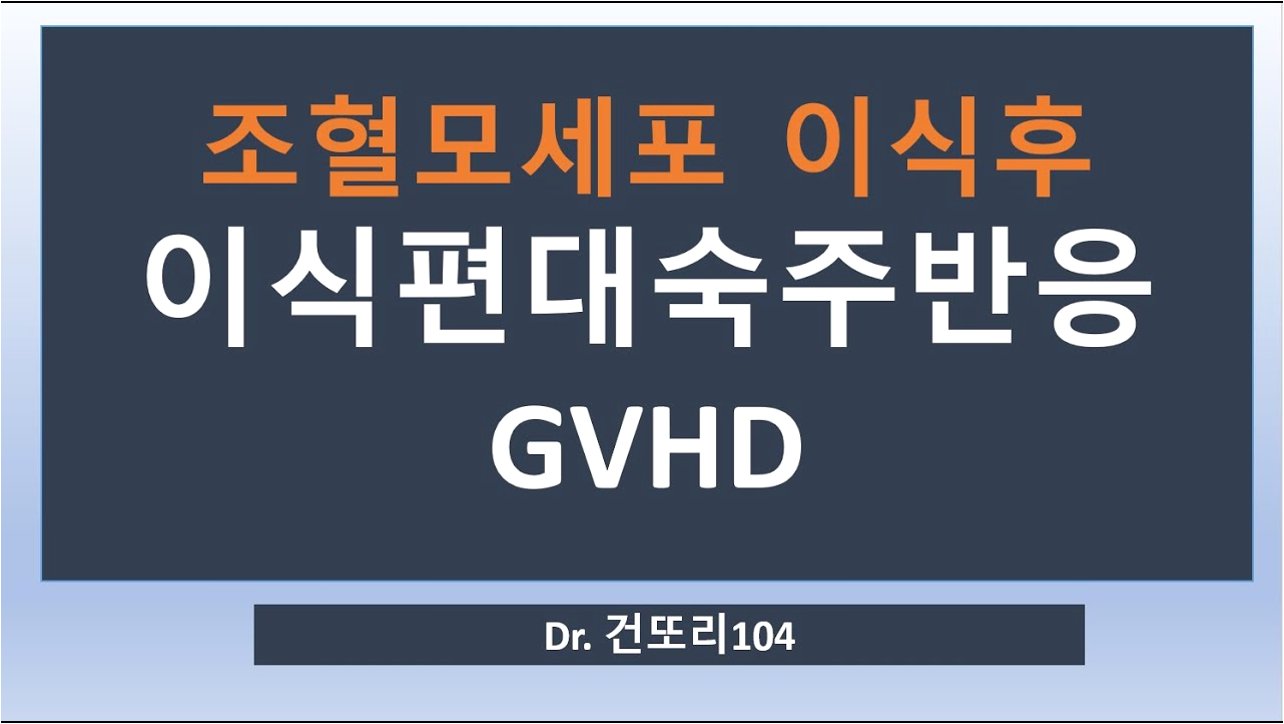 조혈모세포 이식후
이식편대숙주반응
GVHD

Dr. 건또리104